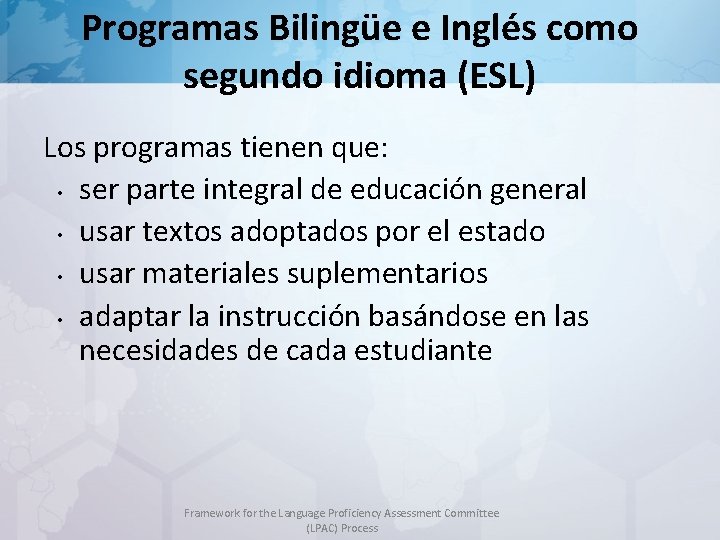 Programas Bilingüe e Inglés como segundo idioma (ESL)

Los programas tienen que:
• ser parte integral de educación general
• usar textos adoptados por el estado
• usar materiales suplementarios
• adaptar la instrucción basándose en las necesidades de cada estudiante

Framework for the Language Proficiency Assessment Committee (LPAC) Process